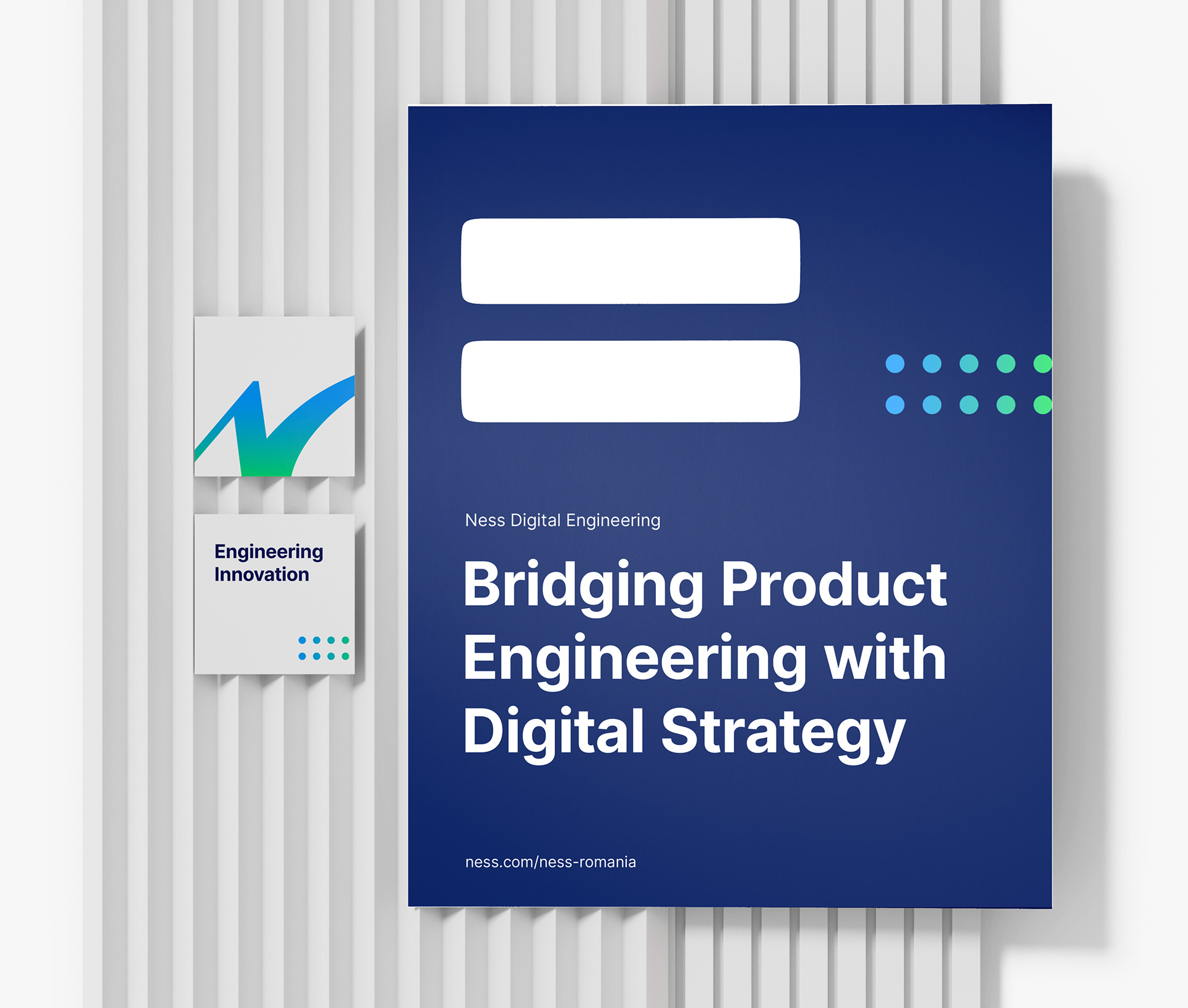 Engineering Innovation

Ness Digital Engineering

Bridging Product Engineering with Digital Strategy

ness.com/ness-romania